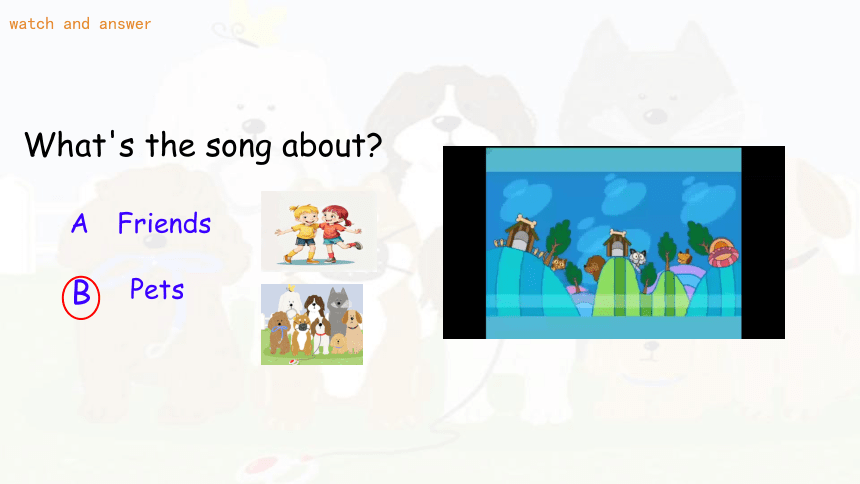 watch and answer

What's the song about?

A Friends

B Pets